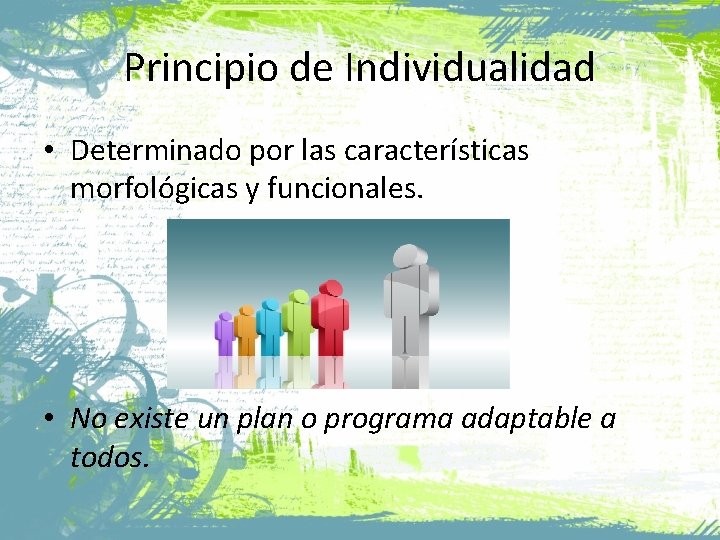 Principio de Individualidad

• Determinado por las características morfológicas y funcionales.

• No existe un plan o programa adaptable a todos.